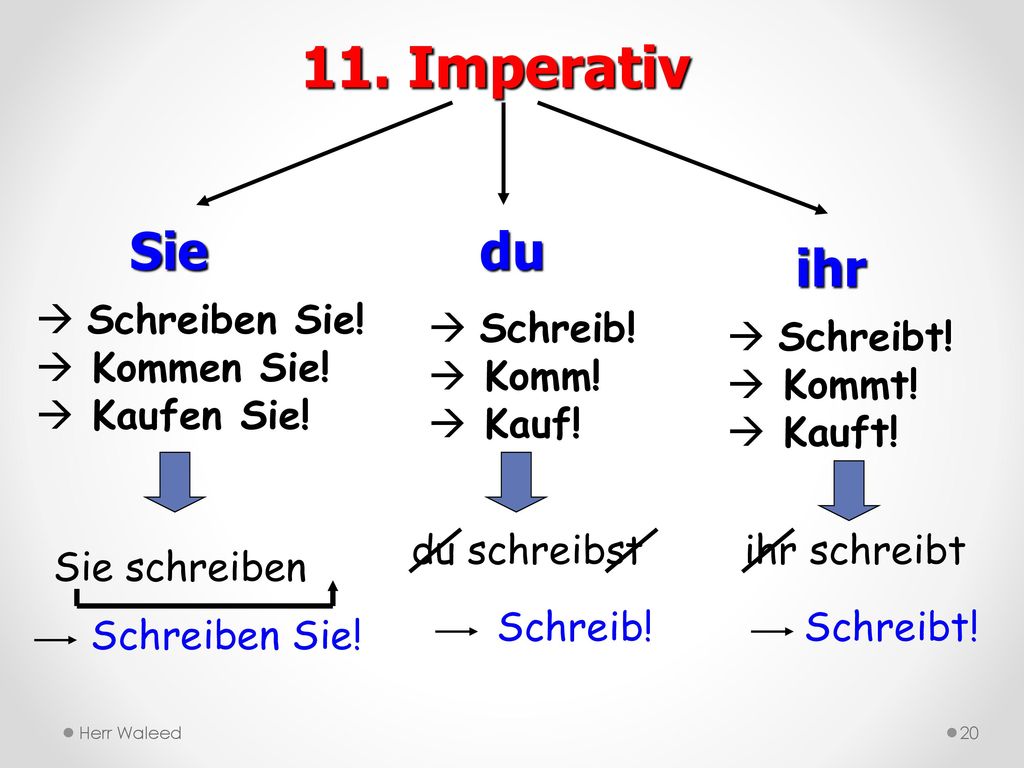 11. Imperativ

Sie

→ Schreiben Sie!
→ Kommen Sie!
→ Kaufen Sie!

Sie schreiben

→ Schreiben Sie!

du

→ Schreib!
→ Komm!
→ Kauf!

du schreibst

→ Schreib!

ihr

→ Schreibt!
→ Kommt!
→ Kauft!

ihr schreibt

→ Schreibt!

Herr Waleed

20